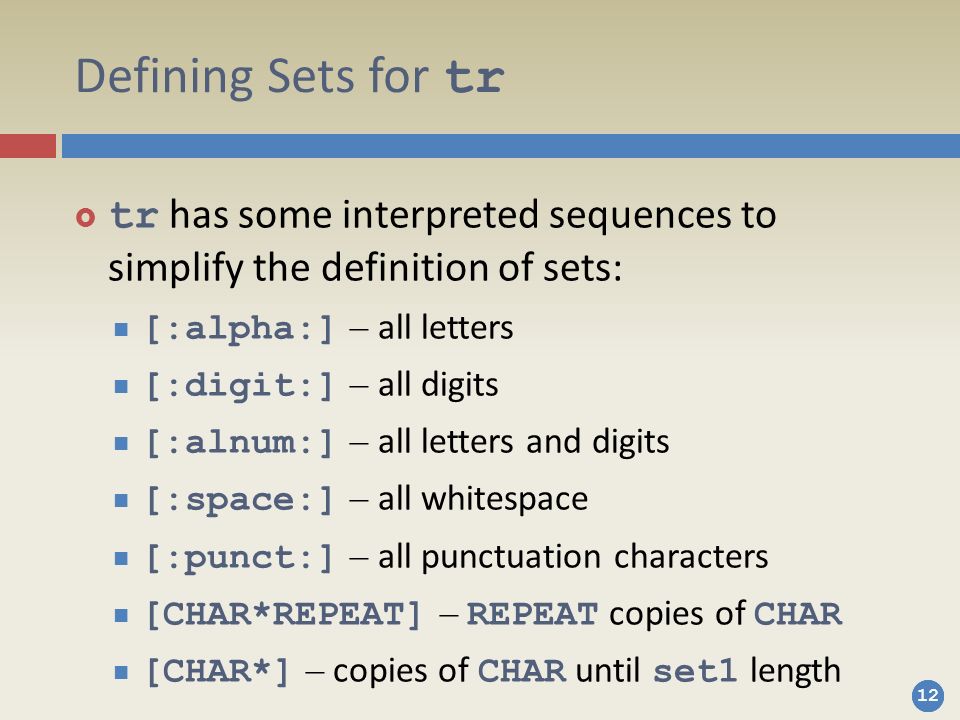 Defining Sets for tr

tr has some interpreted sequences to simplify the definition of sets:

[:alpha:] – all letters

[:digit:] – all digits

[:alnum:] – all letters and digits

[:space:] – all whitespace

[:punct:] – all punctuation characters

[CHAR*REPEAT] – REPEAT copies of CHAR

[CHAR*] – copies of CHAR until set1 length

12